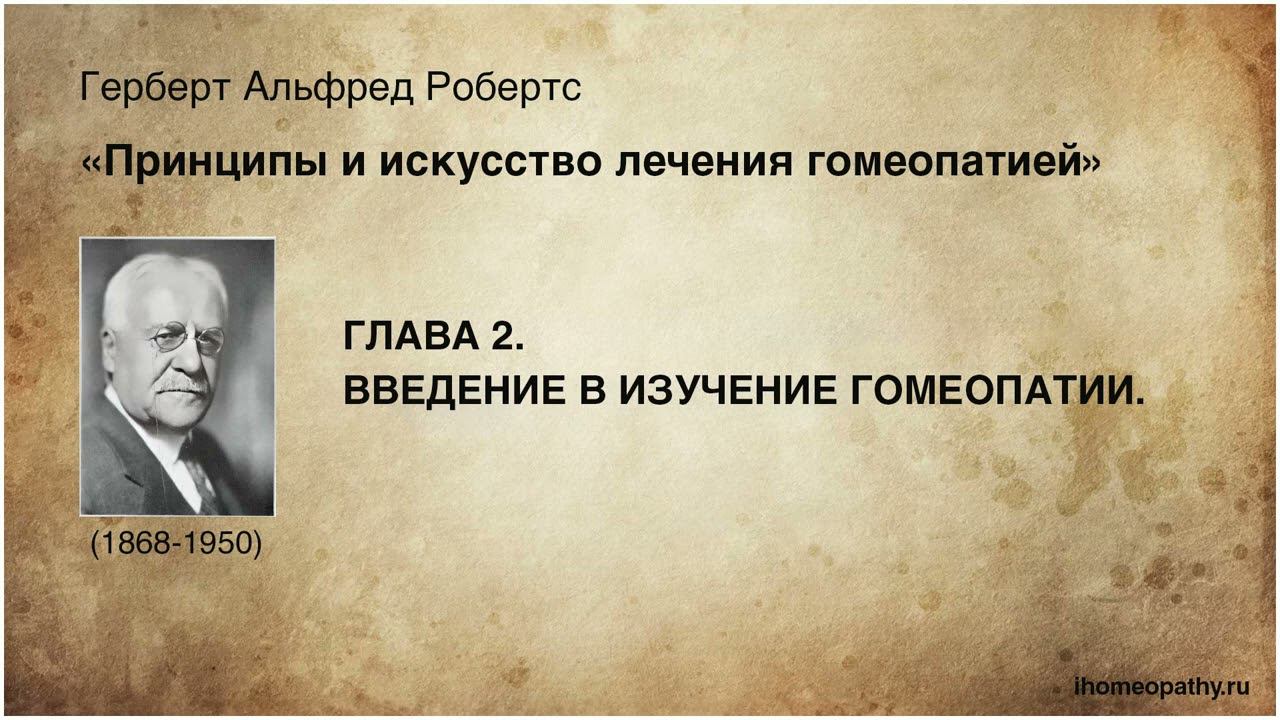 Герберт Альфред Робертс

«Принципы и искусство лечения гомеопатией»

ГЛАВА 2.
ВВЕДЕНИЕ В ИЗУЧЕНИЕ ГОМЕОПАТИИ.

(1868-1950)

ihomeopathy.ru